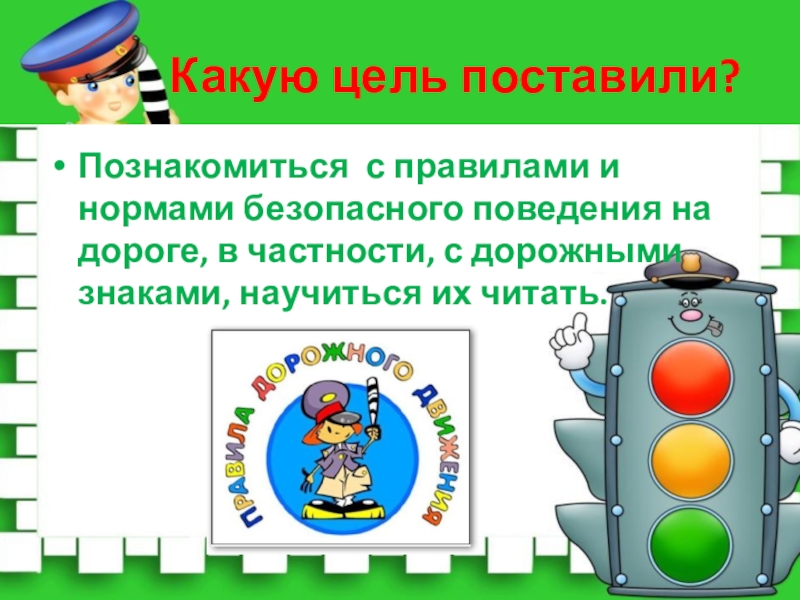 Какую цель поставили?

• Познакомиться с правилами и нормами безопасного поведения на дороге, в частности, с дорожными знаками, научиться их читать.

ПРАВИЛА ДОРОЖНОГО ДВИЖЕНИЯ